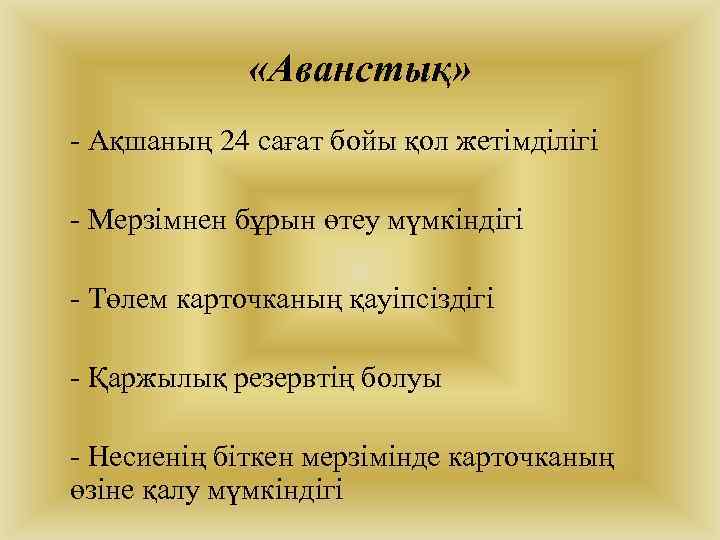 «Аванстық»

- Ақшаның 24 сағат бойы қол жетімділігі

- Мерзімнен бұрын өтеу мүмкіндігі

- Төлем карточканың қауіпсіздігі

- Қаржылық резервтің болуы

- Несиенің біткен мерзімінде карточканың өзіне қалу мүмкіндігі